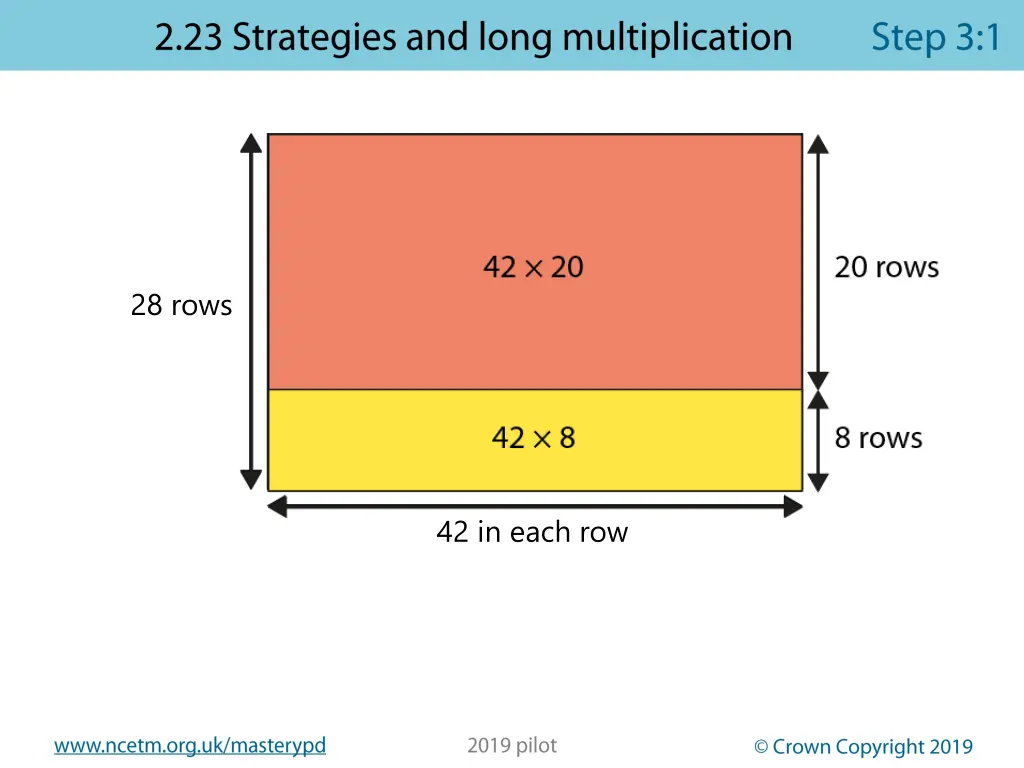 2.23 Strategies and long multiplication

Step 3:1

28 rows

$42 \times 20$

20 rows

$42 \times 8$

8 rows

42 in each row

www.ncetm.org.uk/masterypd

2019 pilot

© Crown Copyright 2019